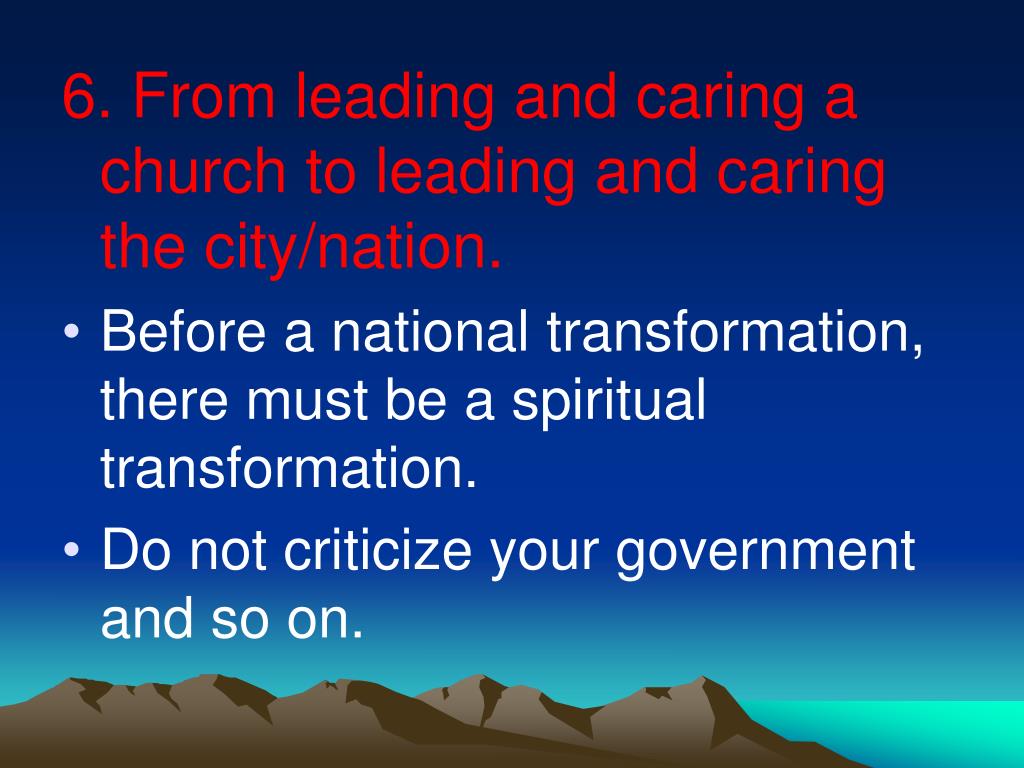 6. From leading and caring a church to leading and caring the city/nation.

• Before a national transformation, there must be a spiritual transformation.

• Do not criticize your government and so on.